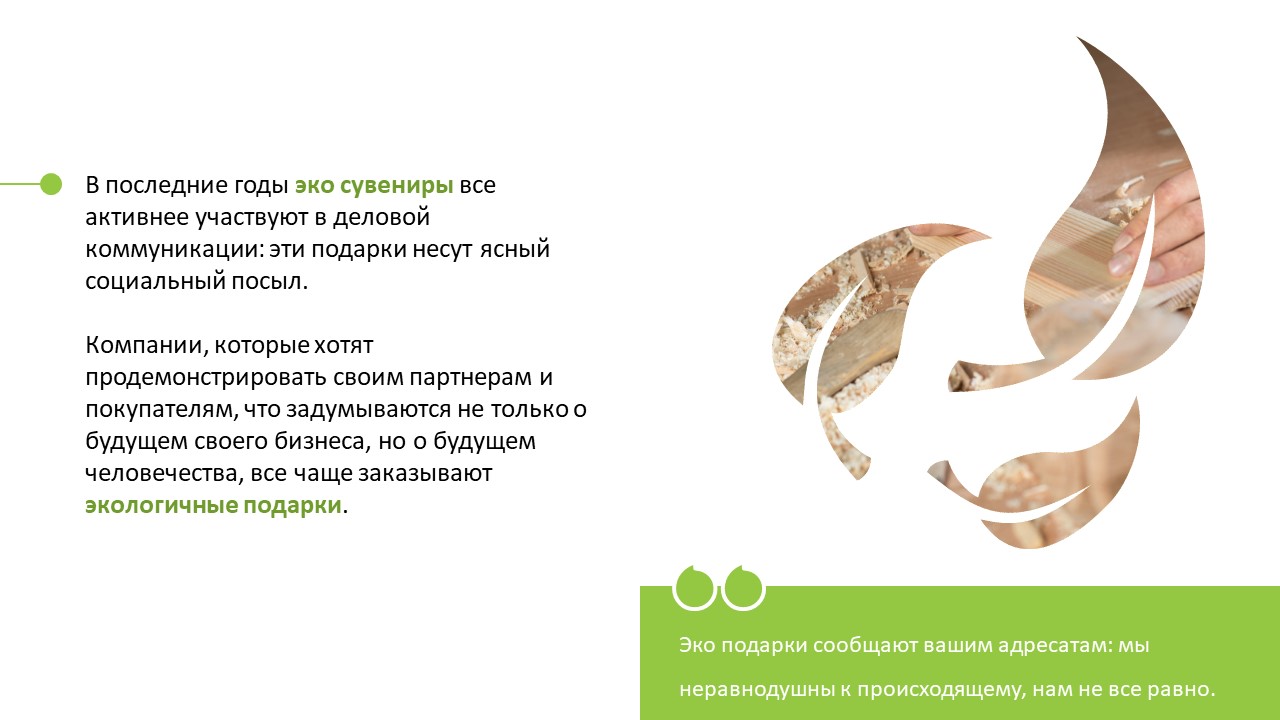 В последние годы эко сувениры все активнее участвуют в деловой коммуникации: эти подарки несут ясный социальный посыл.

Компании, которые хотят продемонстрировать своим партнерам и покупателям, что задумываются не только о будущем своего бизнеса, но о будущем человечества, все чаще заказывают экологичные подарки.

Эко подарки сообщают вашим адресатам: мы неравнодушны к происходящему, нам не все равно.